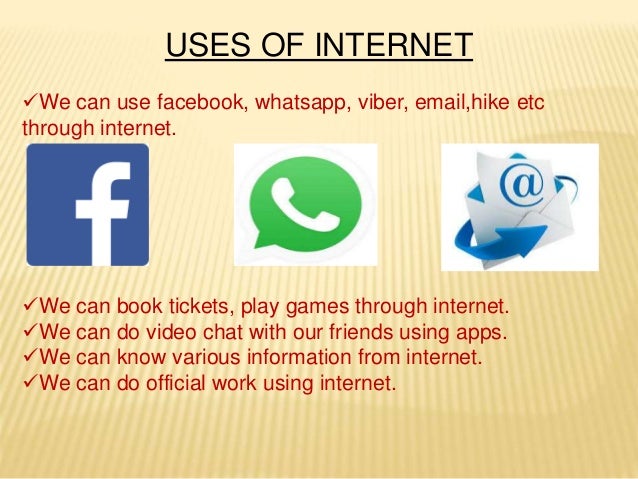 USES OF INTERNET

✓We can use facebook, whatsapp, viber, email,hike etc through internet.

f

@

✓We can book tickets, play games through internet.
✓We can do video chat with our friends using apps.
✓We can know various information from internet.
✓We can do official work using internet.